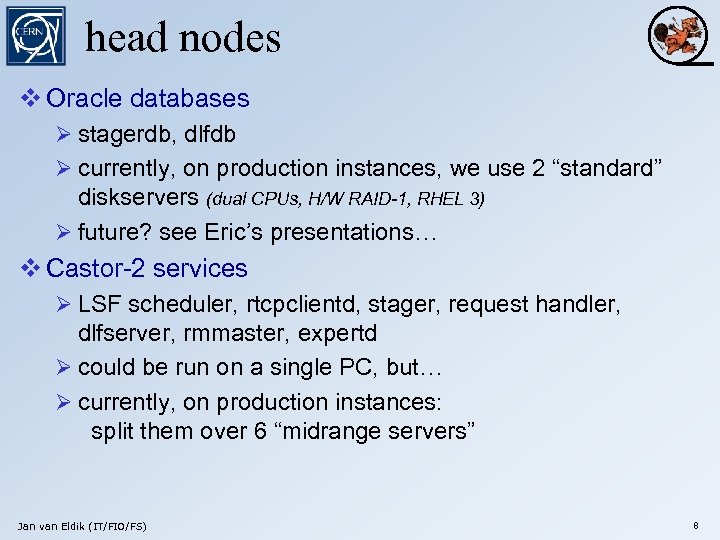 CERN

head nodes

❖ Oracle databases

➢ stagerdb, dlfdb

➢ currently, on production instances, we use 2 “standard” diskservers (dual CPUs, H/W RAID-1, RHEL 3)

➢ future? see Eric’s presentations…

❖ Castor-2 services

➢ LSF scheduler, rtcpclientd, stager, request handler, dlfserver, rmmaster, expertd

➢ could be run on a single PC, but…

➢ currently, on production instances: split them over 6 “midrange servers”

Jan van Eldik (IT/FIO/FS)

8